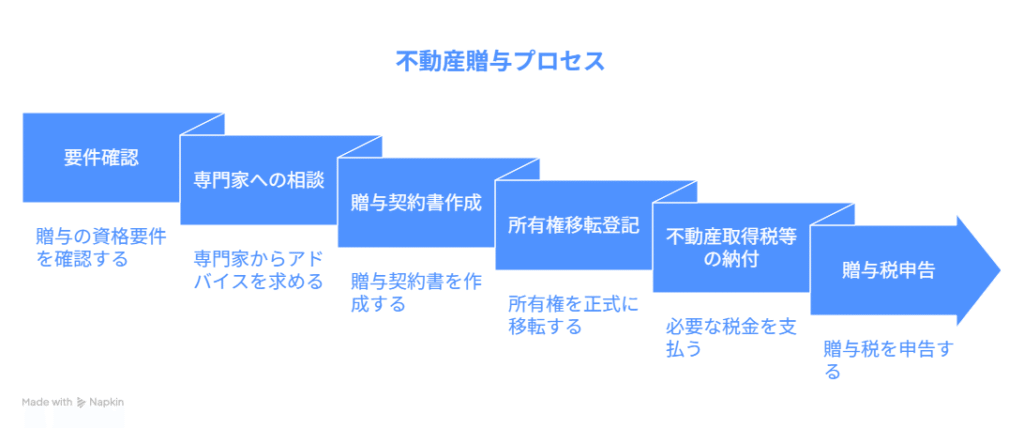 不動産贈与プロセス

要件確認

贈与の資格要件を確認する

専門家への相談

専門家からアドバイスを求める

贈与契約書作成

贈与契約書を作成する

所有権移転登記

所有権を正式に移転する

不動産取得税等の納付

必要な税金を支払う

贈与税申告

贈与税を申告する

Made with Napkin